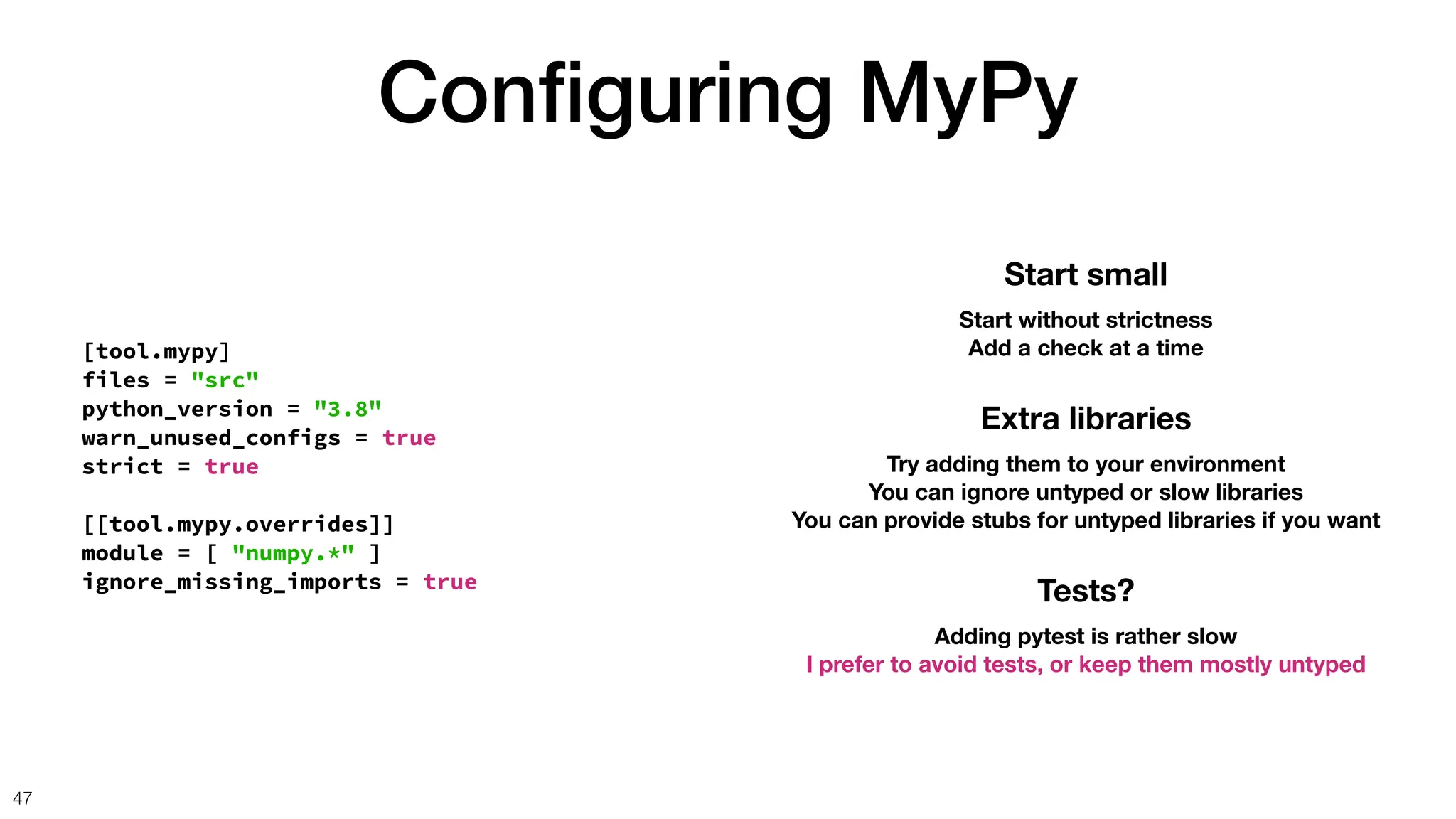 Configuring MyPy

[tool.mypy]
files = "src"
python_version = "3.8"
warn_unused_configs = true
strict = true

[[tool.mypy.overrides]]
module = [ "numpy.*" ]
ignore_missing_imports = true

Start small

Start without strictness
Add a check at a time

Extra libraries

Try adding them to your environment
You can ignore untyped or slow libraries
You can provide stubs for untyped libraries if you want

Tests?

Adding pytest is rather slow
I prefer to avoid tests, or keep them mostly untyped

47